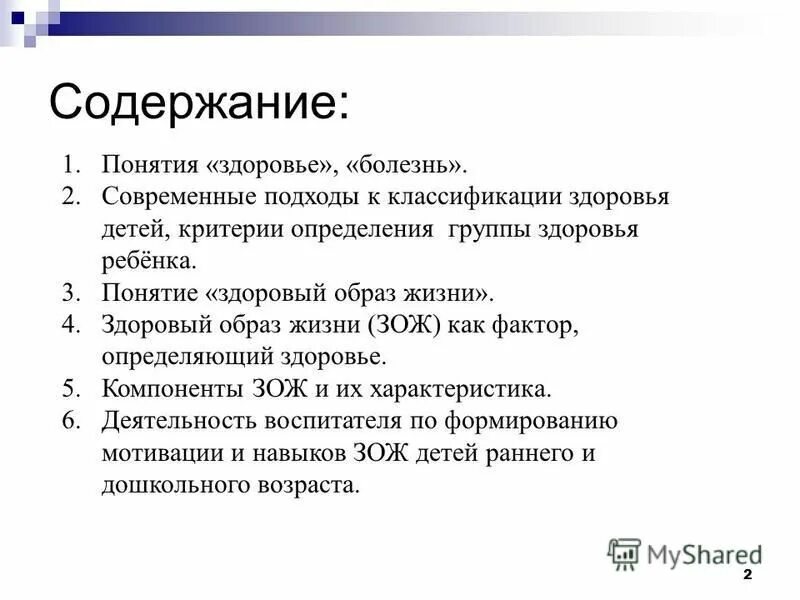 Содержание:

1. Понятия «здоровье», «болезнь».
2. Современные подходы к классификации здоровья детей, критерии определения группы здоровья ребёнка.
3. Понятие «здоровый образ жизни».
4. Здоровый образ жизни (ЗОЖ) как фактор, определяющий здоровье.
5. Компоненты ЗОЖ и их характеристика.
6. Деятельность воспитателя по формированию мотивации и навыков ЗОЖ детей раннего и дошкольного возраста.

MyShared

2